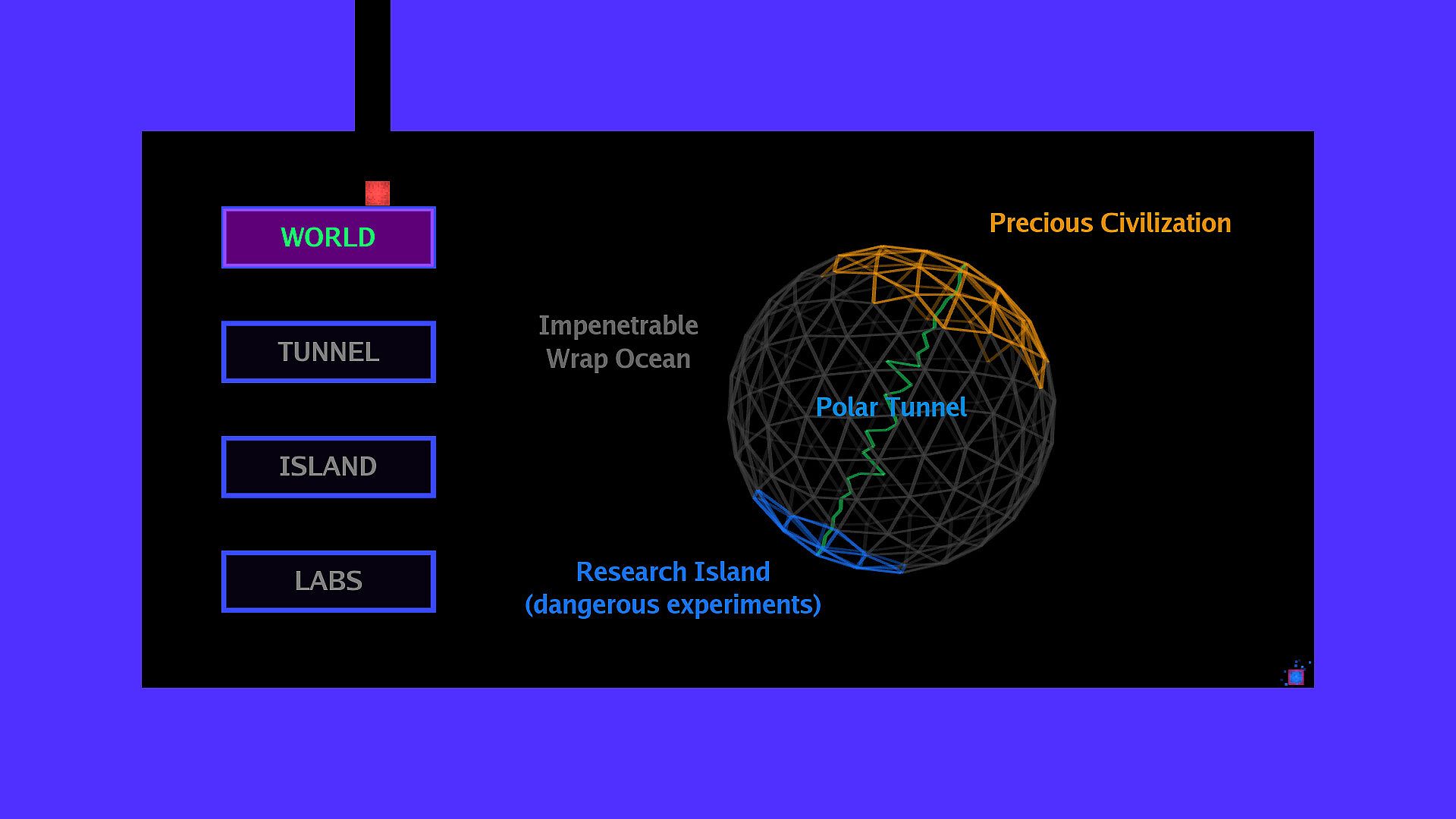 WORLD

TUNNEL

ISLAND

LABS

Precious Civilization

Impenetrable Wrap Ocean

Polar Tunnel

Research Island (dangerous experiments)